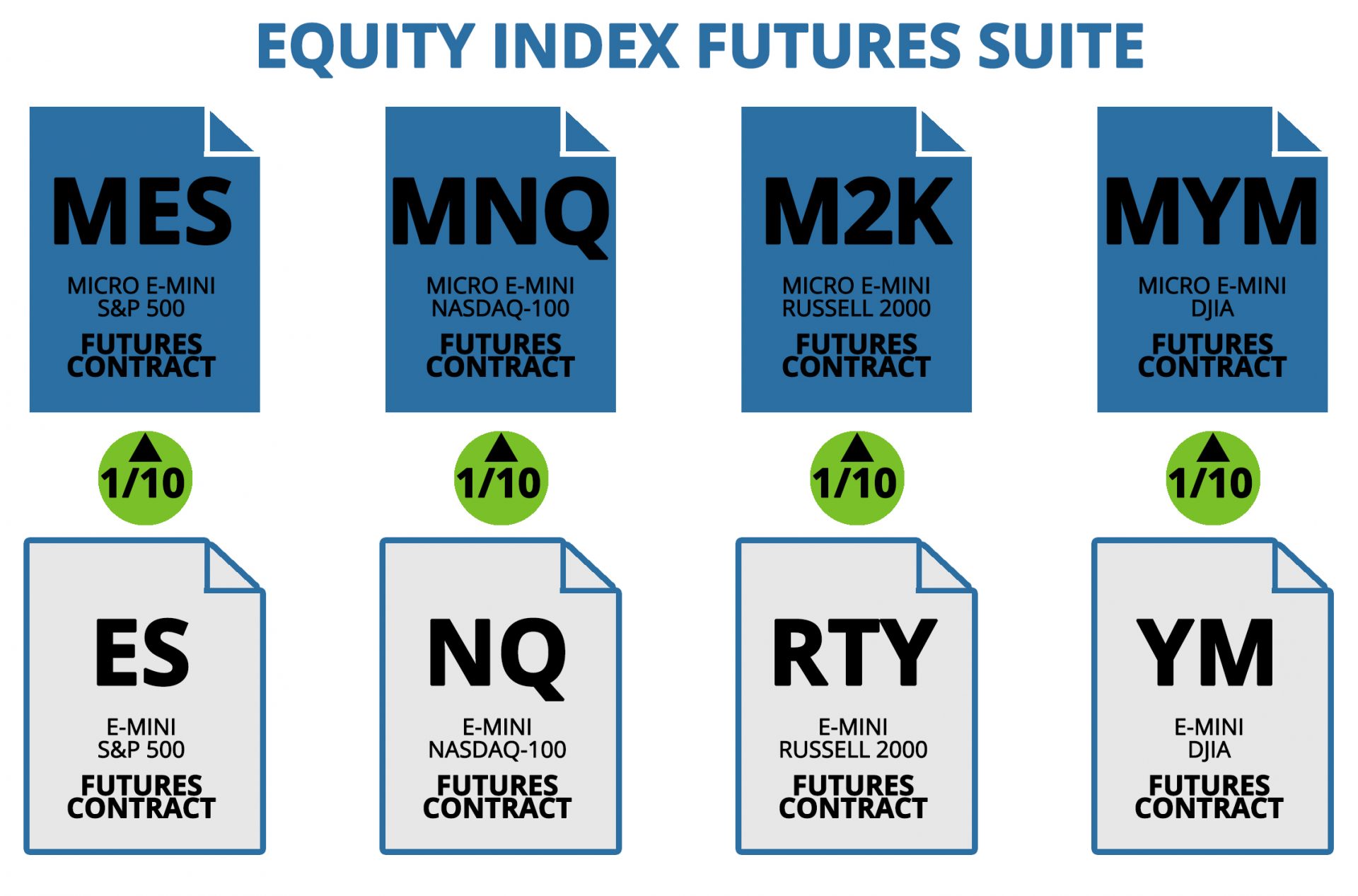 EQUITY INDEX FUTURES SUITE

MES
MICRO E-MINI S&P 500
FUTURES CONTRACT

MNQ
MICRO E-MINI NASDAQ-100
FUTURES CONTRACT

M2K
MICRO E-MINI RUSSELL 2000
FUTURES CONTRACT

MYM
MICRO E-MINI DJIA
FUTURES CONTRACT

1/10

1/10

1/10

1/10

ES
E-MINI S&P 500
FUTURES CONTRACT

NQ
E-MINI NASDAQ-100
FUTURES CONTRACT

RTY
E-MINI RUSSELL 2000
FUTURES CONTRACT

YM
E-MINI DJIA
FUTURES CONTRACT